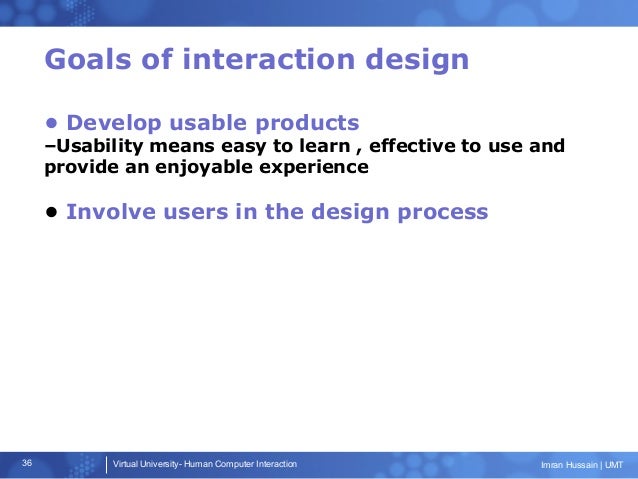 Goals of interaction design

• Develop usable products
–Usability means easy to learn , effective to use and provide an enjoyable experience

• Involve users in the design process

36 Virtual University- Human Computer Interaction Imran Hussain | UMT